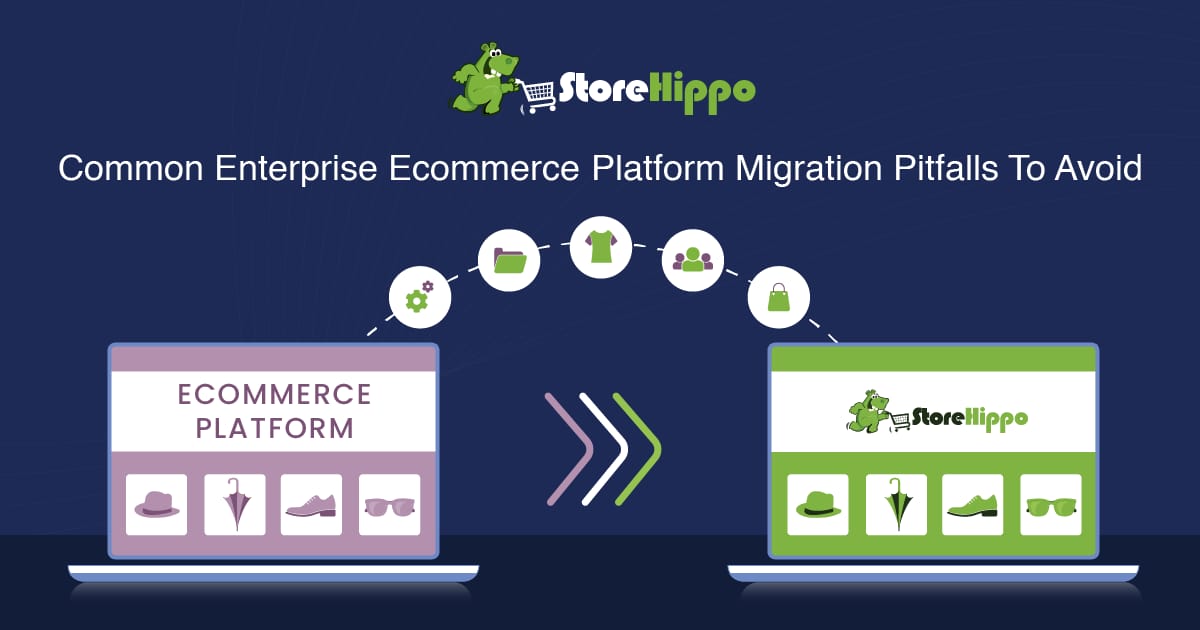 StoreHippo

Common Enterprise Ecommerce Platform Migration Pitfalls To Avoid

ECOMMERCE PLATFORM

StoreHippo